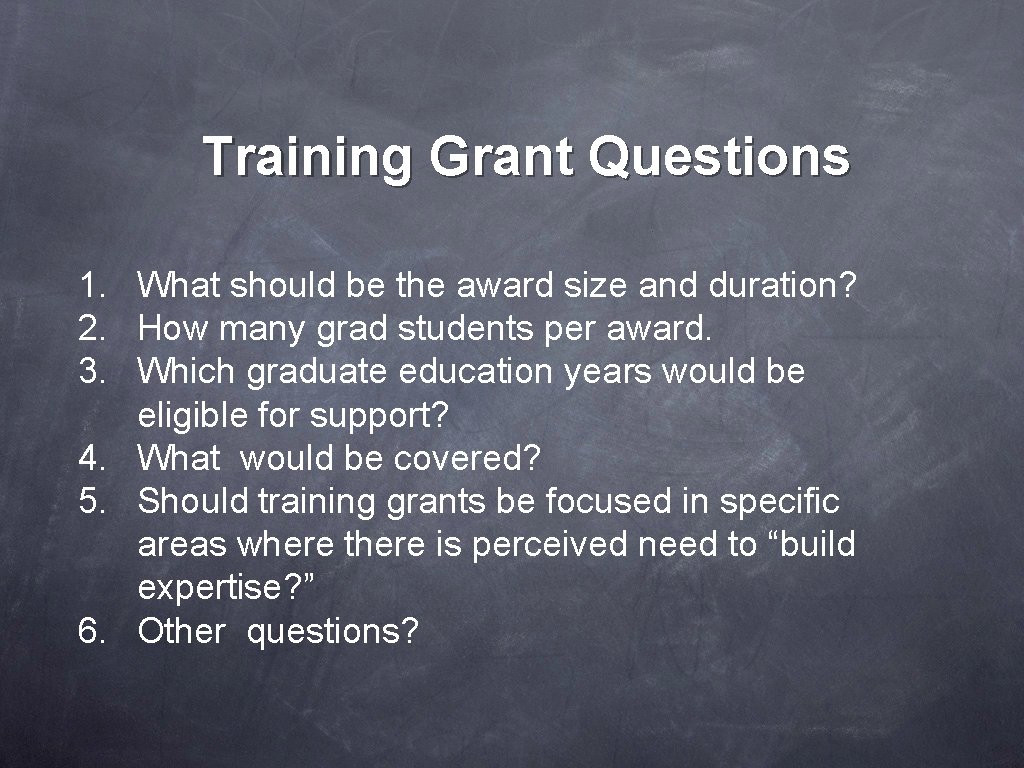 Training Grant Questions

1. What should be the award size and duration?
2. How many grad students per award.
3. Which graduate education years would be eligible for support?
4. What would be covered?
5. Should training grants be focused in specific areas where there is perceived need to “build expertise?”
6. Other questions?